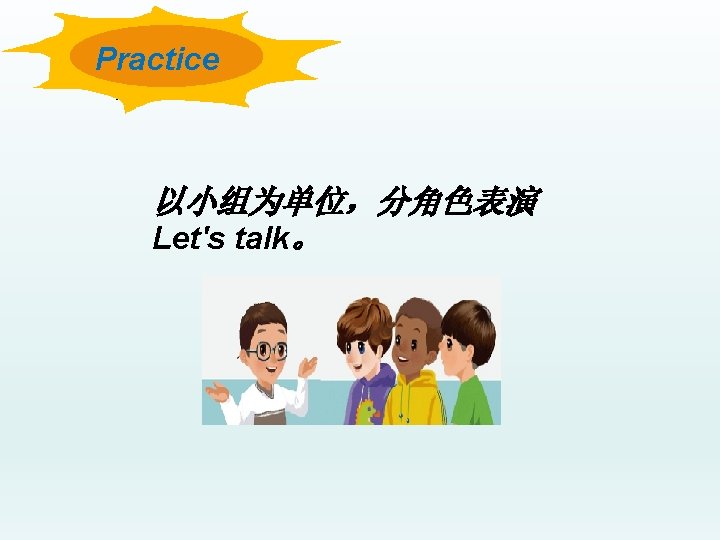 Practice

以小组为单位，分角色表演 Let's talk。